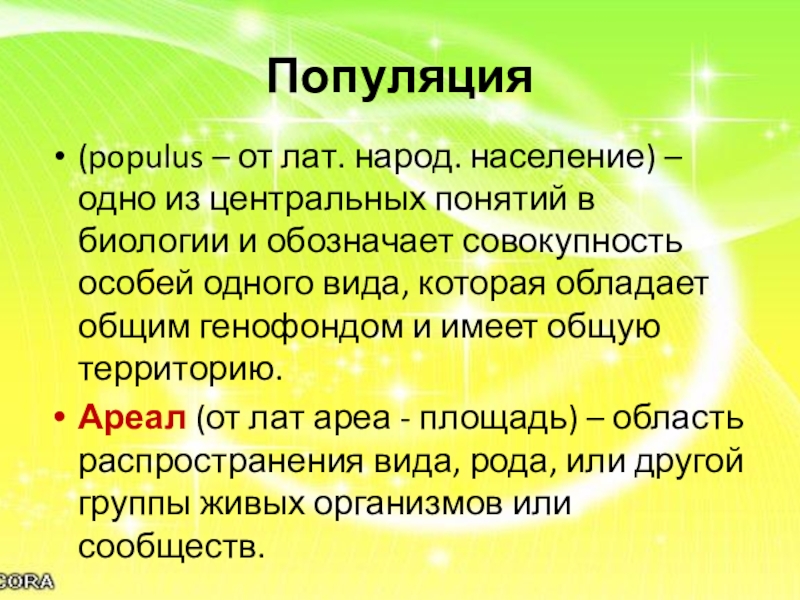 Популяция

• (populus – от лат. народ. население) – одно из центральных понятий в биологии и обозначает совокупность особей одного вида, которая обладает общим генофондом и имеет общую территорию.

• Ареал (от лат ареа - площадь) – область распространения вида, рода, или другой группы живых организмов или сообществ.

CORA